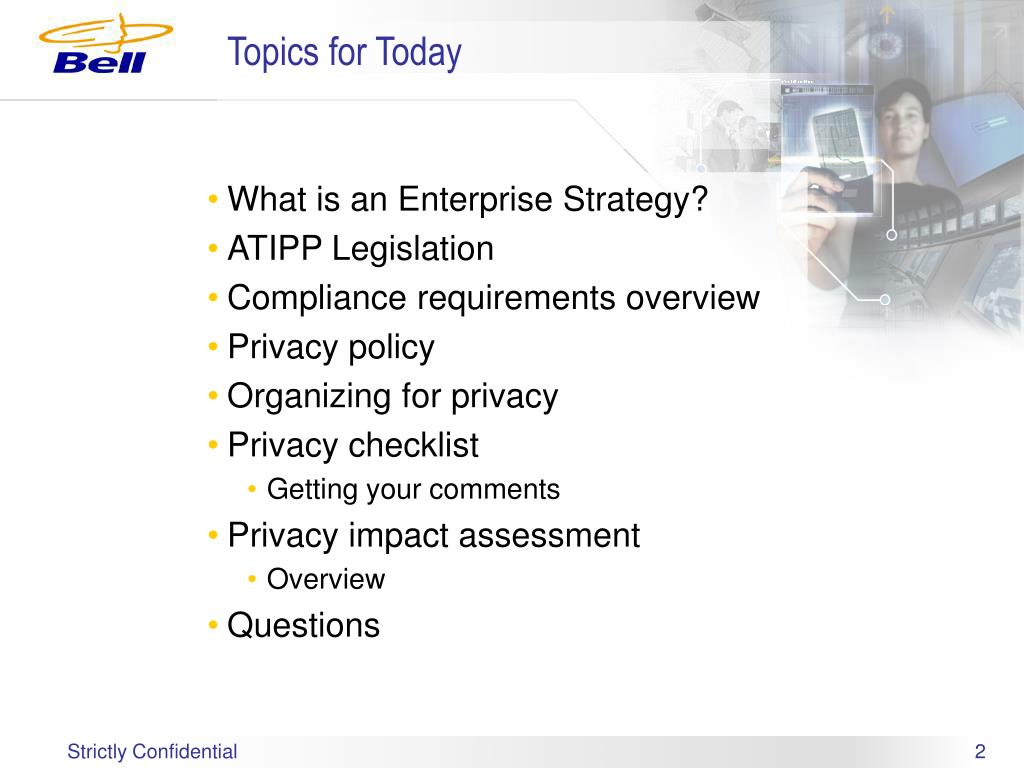 Bell

Topics for Today

• What is an Enterprise Strategy?
• ATIPP Legislation
• Compliance requirements overview
• Privacy policy
• Organizing for privacy
• Privacy checklist
  • Getting your comments
• Privacy impact assessment
  • Overview
• Questions

Strictly Confidential

2